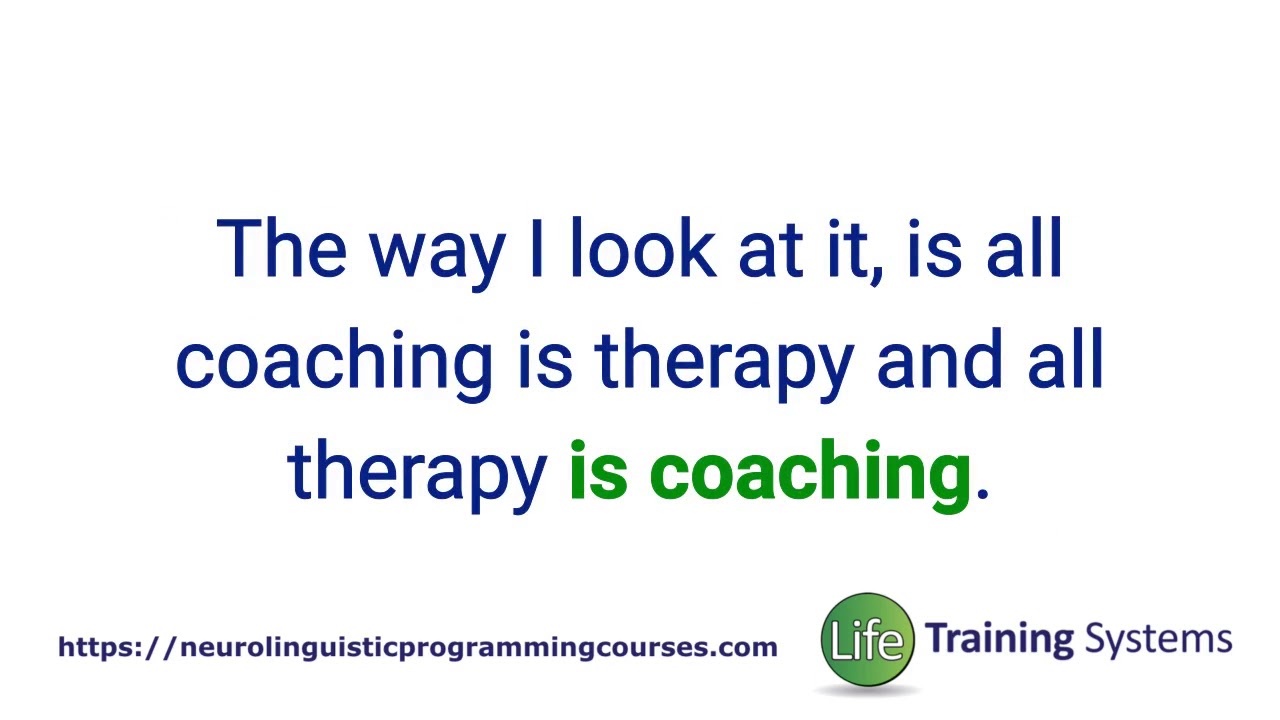 The way I look at it, is all coaching is therapy and all therapy is coaching.

https://neurolinguisticprogrammingcourses.com

Life Training Systems